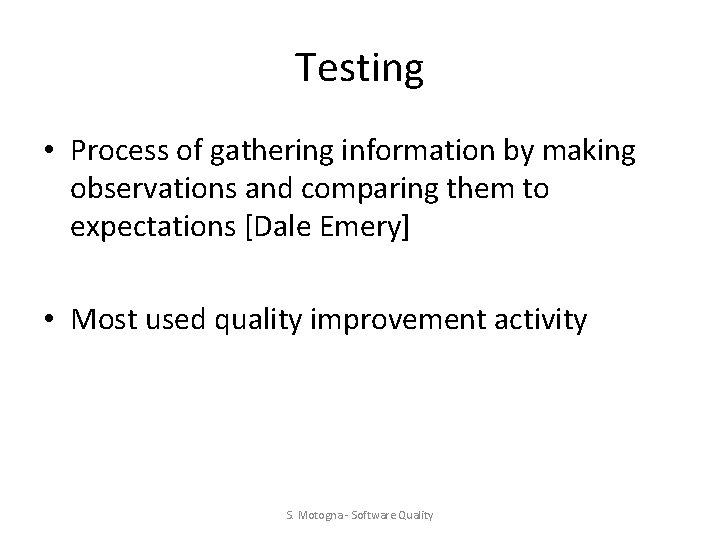 Testing

• Process of gathering information by making observations and comparing them to expectations [Dale Emery]

• Most used quality improvement activity

S. Motogna - Software Quality